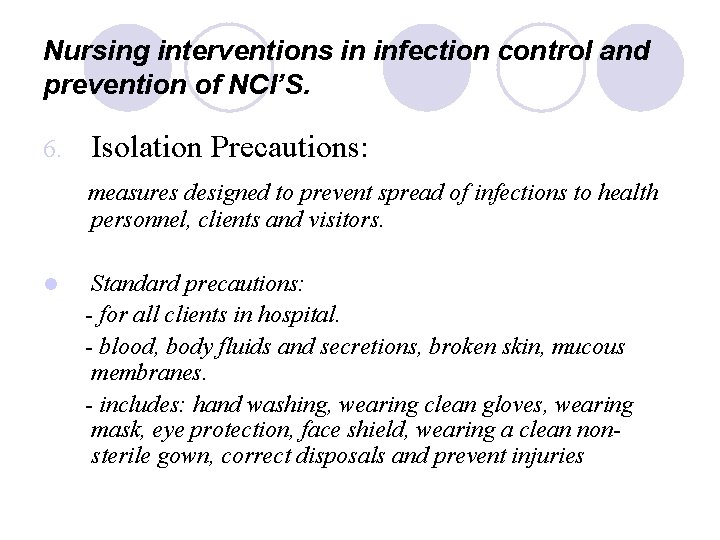 Nursing interventions in infection control and prevention of NCI'S.

6. Isolation Precautions:

measures designed to prevent spread of infections to health personnel, clients and visitors.

Standard precautions:
- for all clients in hospital.
- blood, body fluids and secretions, broken skin, mucous membranes.
- includes: hand washing, wearing clean gloves, wearing mask, eye protection, face shield, wearing a clean non-sterile gown, correct disposals and prevent injuries